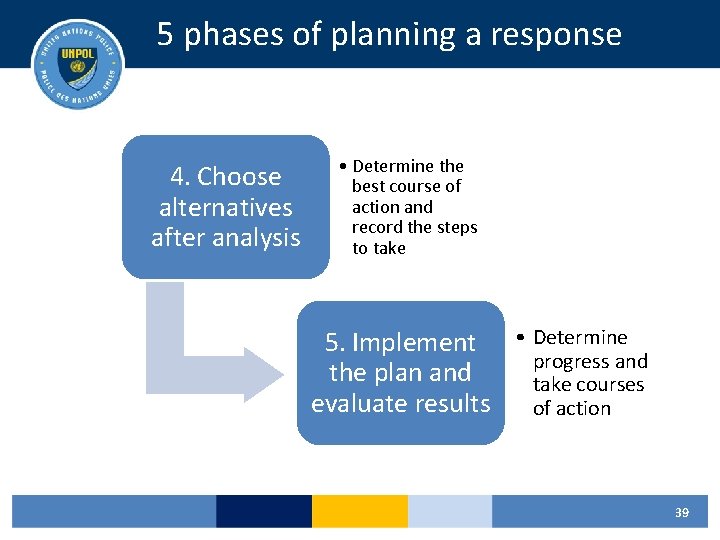 UNITED NATIONS POLICE
UNPOL
POLICE DES NATIONS UNIES

5 phases of planning a response

4. Choose alternatives after analysis

• Determine the best course of action and record the steps to take

5. Implement the plan and evaluate results

• Determine progress and take courses of action

39